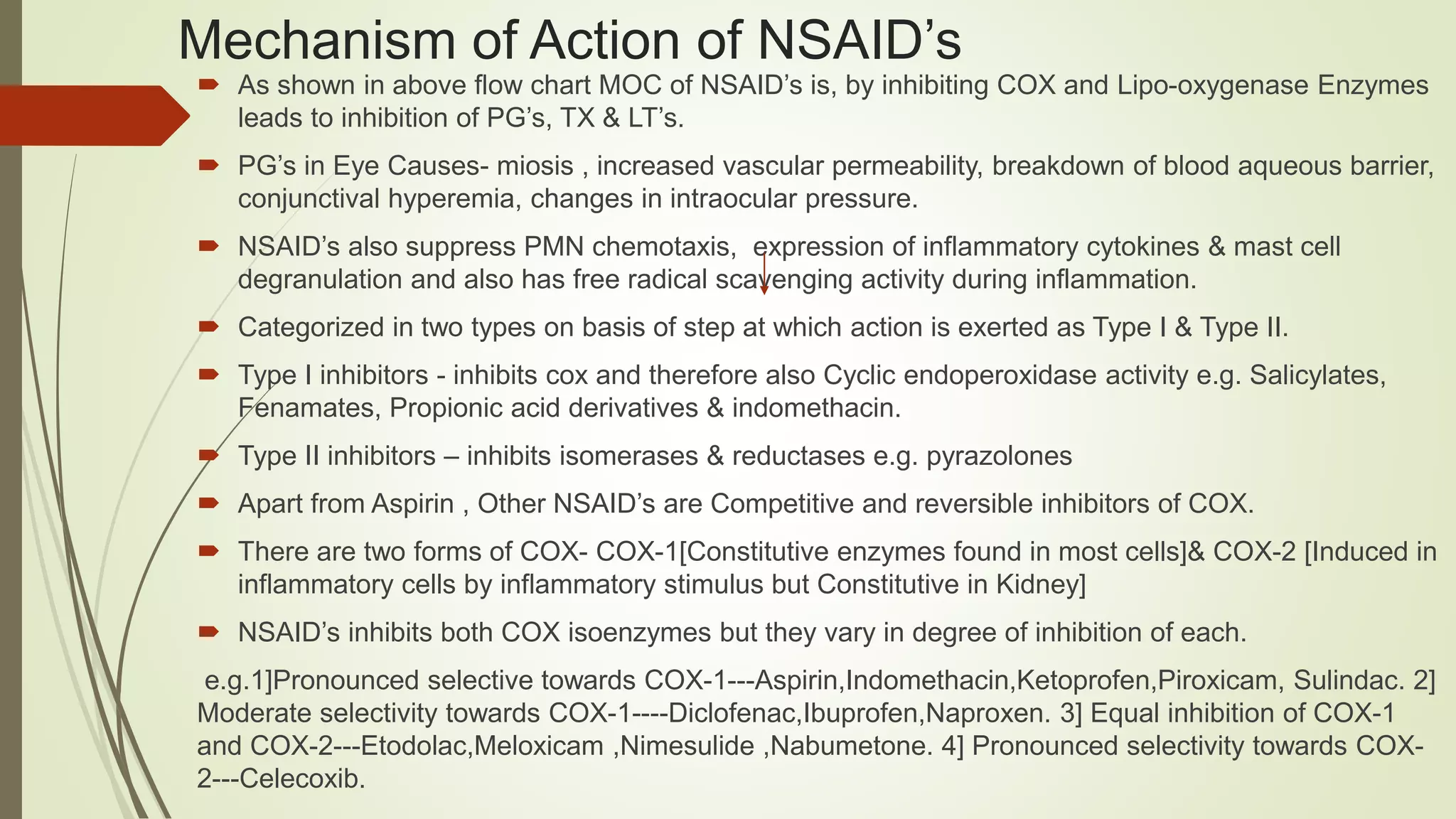 Mechanism of Action of NSAID’s

As shown in above flow chart MOC of NSAID’s is, by inhibiting COX and Lipo-oxygenase Enzymes leads to inhibition of PG’s, TX & LT’s.

PG’s in Eye Causes- miosis , increased vascular permeability, breakdown of blood aqueous barrier, conjunctival hyperemia, changes in intraocular pressure.

NSAID’s also suppress PMN chemotaxis, expression of inflammatory cytokines & mast cell degranulation and also has free radical scavenging activity during inflammation.

Categorized in two types on basis of step at which action is exerted as Type I & Type II.

Type I inhibitors - inhibits cox and therefore also Cyclic endoperoxidase activity e.g. Salicylates, Fenamates, Propionic acid derivatives & indomethacin.

Type II inhibitors – inhibits isomerases & reductases e.g. pyrazolones

Apart from Aspirin , Other NSAID’s are Competitive and reversible inhibitors of COX.

There are two forms of COX- COX-1[Constitutive enzymes found in most cells]& COX-2 [Induced in inflammatory cells by inflammatory stimulus but Constitutive in Kidney]

NSAID’s inhibits both COX isoenzymes but they vary in degree of inhibition of each.

e.g.1]Pronounced selective towards COX-1---Aspirin,Indomethacin,Ketoprofen,Piroxicam, Sulindac. 2] Moderate selectivity towards COX-1----Diclofenac,Ibuprofen,Naproxen. 3] Equal inhibition of COX-1 and COX-2---Etodolac,Meloxicam ,Nimesulide ,Nabumetone. 4] Pronounced selectivity towards COX-2---Celecoxib.